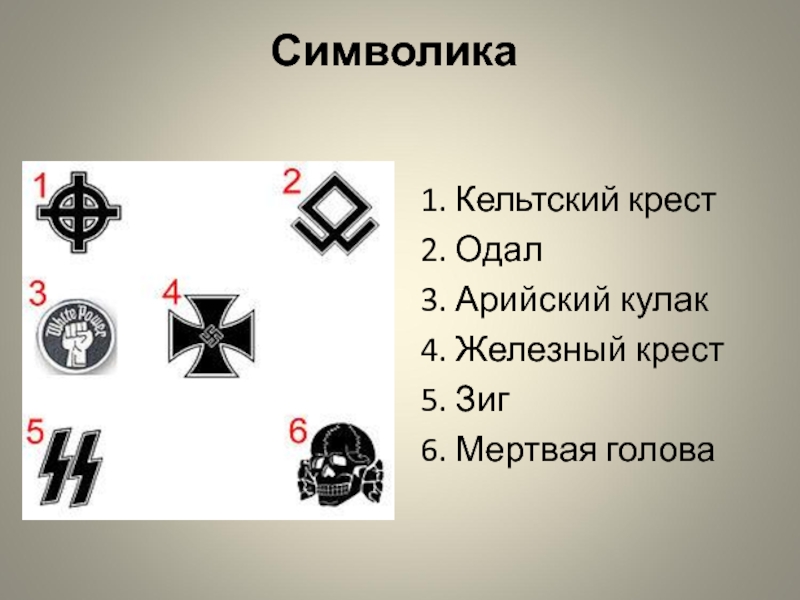 Символика

1
2
3
White Power
4
5
6

1. Кельтский крест
2. Одал
3. Арийский кулак
4. Железный крест
5. Зиг
6. Мертвая голова